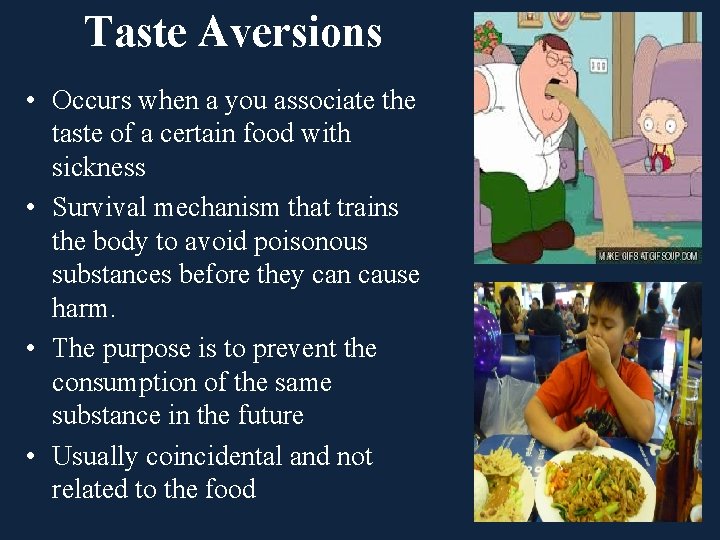 Taste Aversions

• Occurs when a you associate the taste of a certain food with sickness
• Survival mechanism that trains the body to avoid poisonous substances before they can cause harm.
• The purpose is to prevent the consumption of the same substance in the future
• Usually coincidental and not related to the food

MAKE GIFS AT GIFSOUP.COM